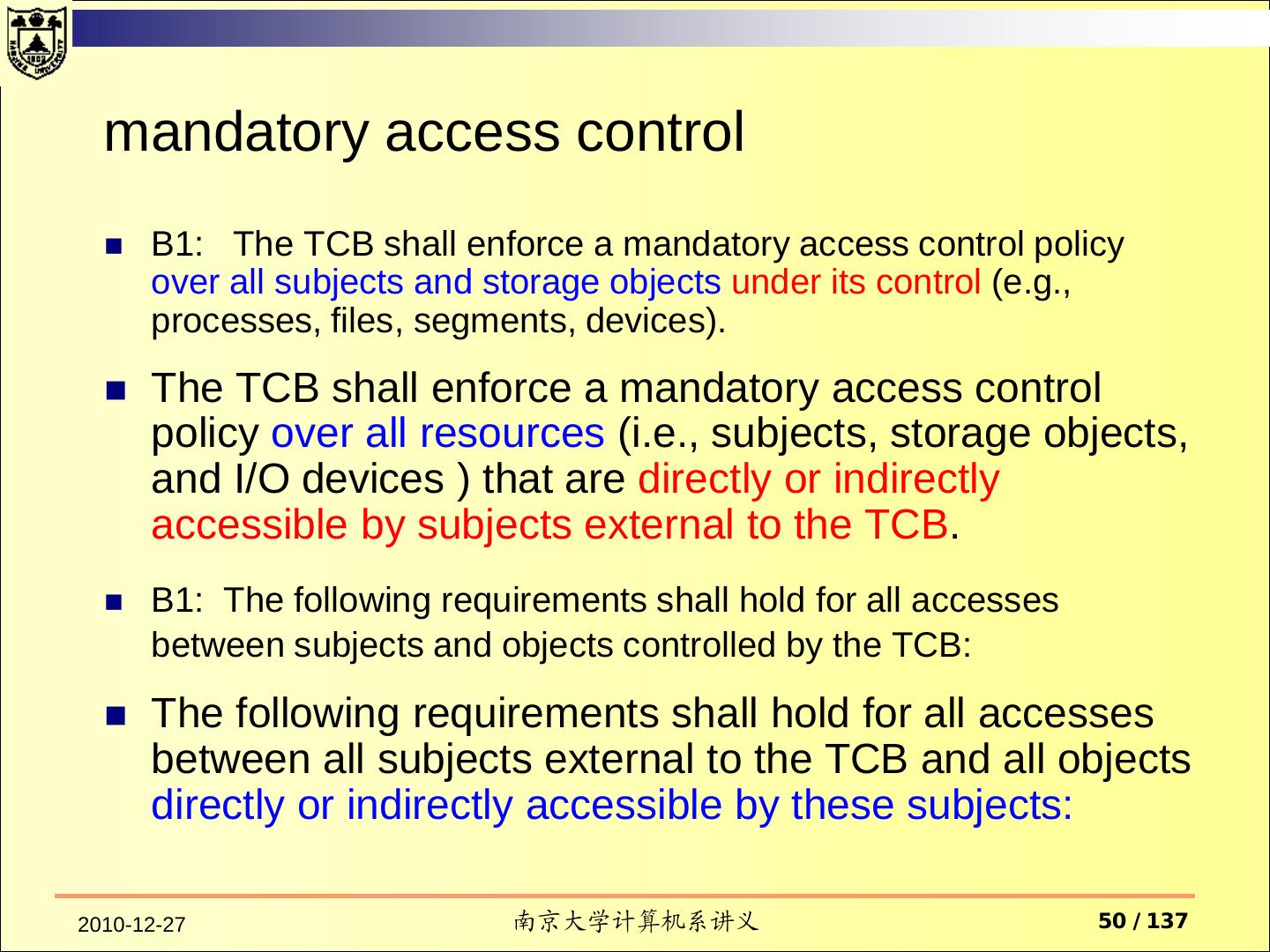 mandatory access control

B1: The TCB shall enforce a mandatory access control policy over all subjects and storage objects under its control (e.g., processes, files, segments, devices).

The TCB shall enforce a mandatory access control policy over all resources (i.e., subjects, storage objects, and I/O devices ) that are directly or indirectly accessible by subjects external to the TCB.

B1: The following requirements shall hold for all accesses between subjects and objects controlled by the TCB:

The following requirements shall hold for all accesses between all subjects external to the TCB and all objects directly or indirectly accessible by these subjects:

2010-12-27
南京大学计算机系讲义
50 / 137